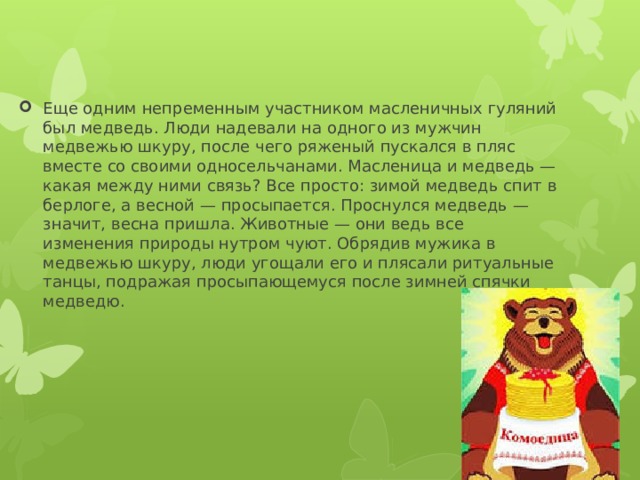 Еще одним непременным участником масленичных гуляний был медведь. Люди надевали на одного из мужчин медвежью шкуру, после чего ряженый пускался в пляс вместе со своими односельчанами. Масленица и медведь — какая между ними связь? Все просто: зимой медведь спит в берлоге, а весной — просыпается. Проснулся медведь — значит, весна пришла. Животные — они ведь все изменения природы нутром чуют. Обрядив мужика в медвежью шкуру, люди угощали его и плясали ритуальные танцы, подражая просыпающемуся после зимней спячки медведю.

Комоедица